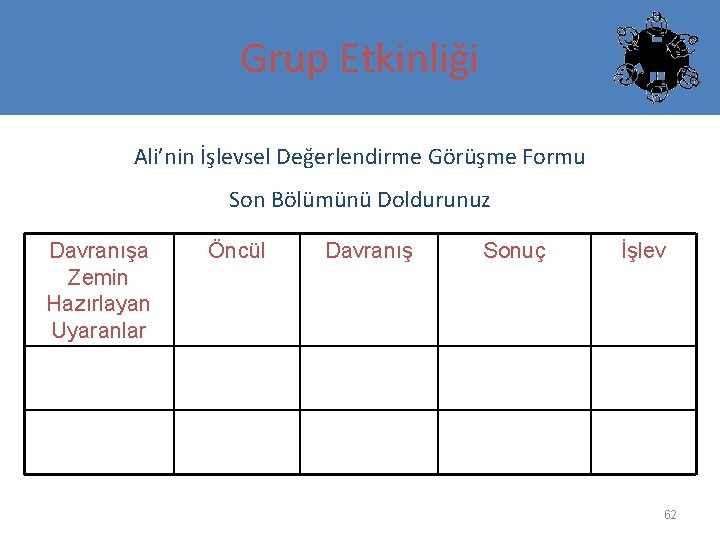 Grup Etkinliği

Ali'nin İşlevsel Değerlendirme Görüşme Formu

Son Bölümünü Doldurunuz

| Davranışa Zemin Hazırlayan Uyaranlar | Öncül | Davranış | Sonuç | İşlev |
|---|---|---|---|---|
| | | | | |
| | | | | |

62